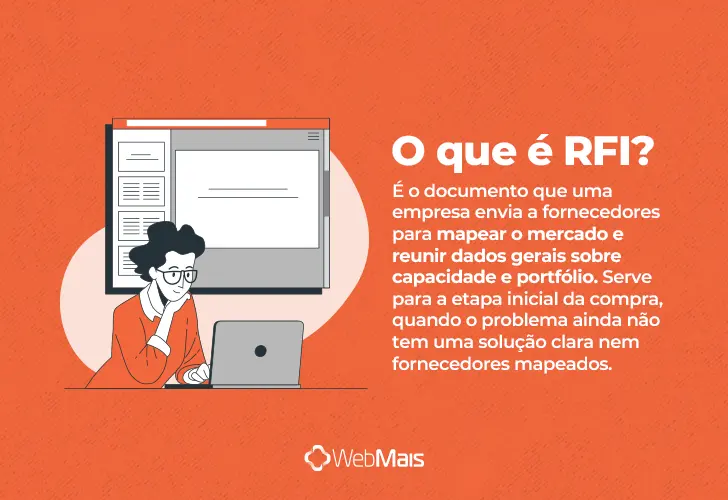 O que é RFI?

É o documento que uma empresa envia a fornecedores para mapear o mercado e reunir dados gerais sobre capacidade e portfólio. Serve para a etapa inicial da compra, quando o problema ainda não tem uma solução clara nem fornecedores mapeados.

WebMais